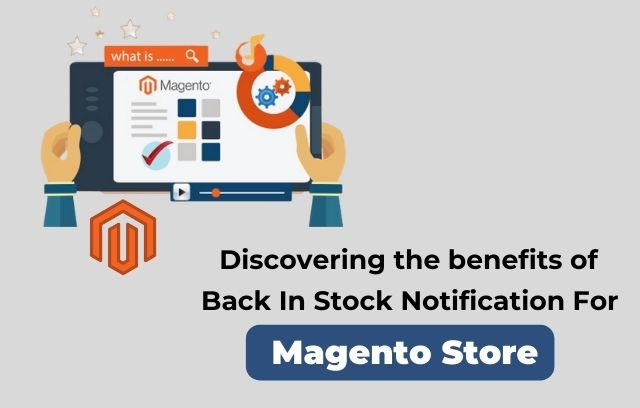 what is ......

Magento

Discovering the benefits of Back In Stock Notification For

Magento Store